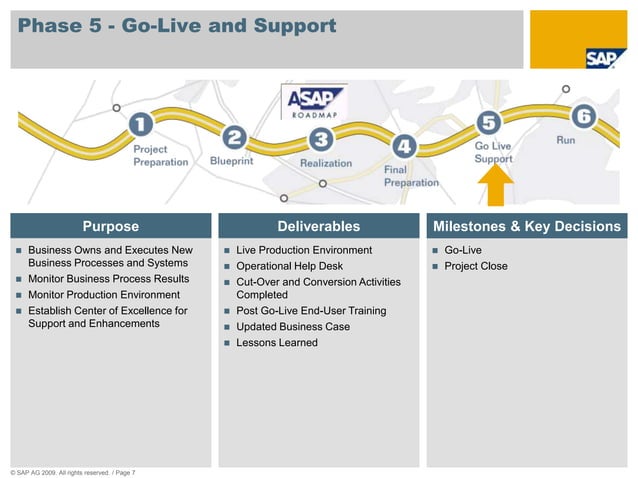 Phase 5 - Go-Live and Support

SAP

ASAP ROADMAP

1 Project Preparation

2 Blueprint

3 Realization

4 Final Preparation

5 Go Live Support

6 Run

Purpose

- Business Owns and Executes New Business Processes and Systems
- Monitor Business Process Results
- Monitor Production Environment
- Establish Center of Excellence for Support and Enhancements

Deliverables

- Live Production Environment
- Operational Help Desk
- Cut-Over and Conversion Activities Completed
- Post Go-Live End-User Training
- Updated Business Case
- Lessons Learned

Milestones & Key Decisions

- Go-Live
- Project Close

© SAP AG 2009. All rights reserved. / Page 7